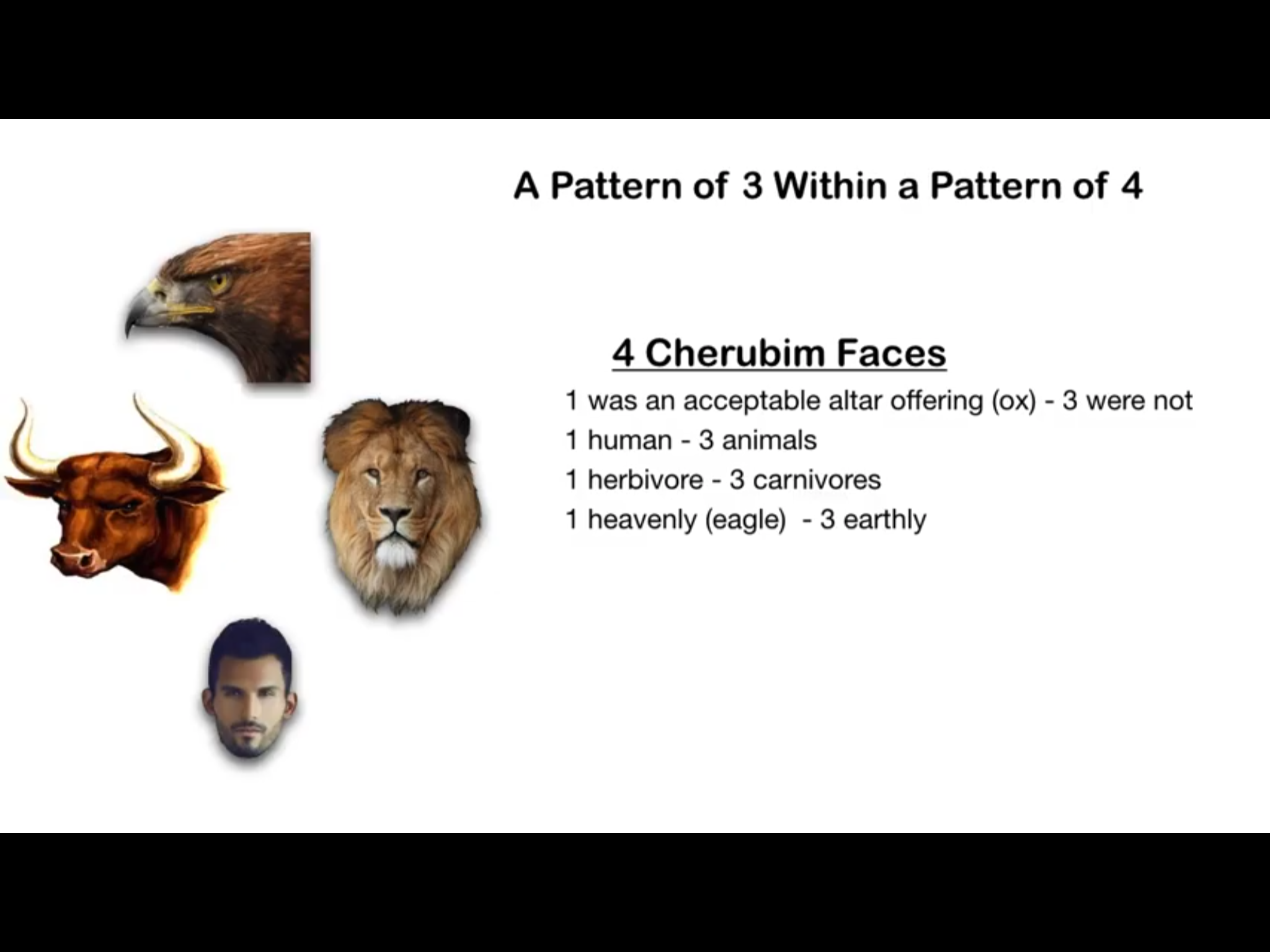 A Pattern of 3 Within a Pattern of 4

4 Cherubim Faces

1 was an acceptable altar offering (ox) - 3 were not
1 human - 3 animals
1 herbivore - 3 carnivores
1 heavenly (eagle) - 3 earthly